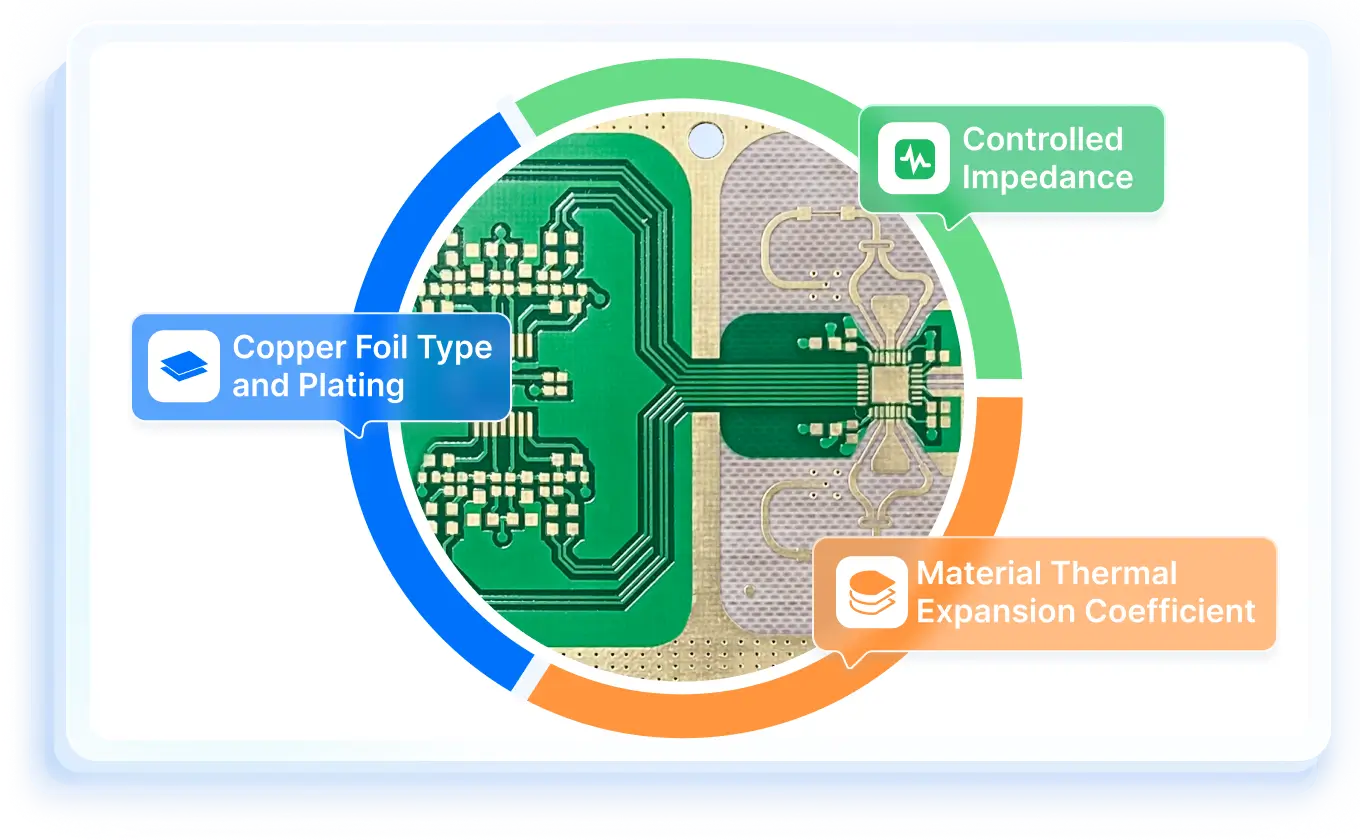 Controlled Impedance

Copper Foil Type and Plating

Material Thermal Expansion Coefficient